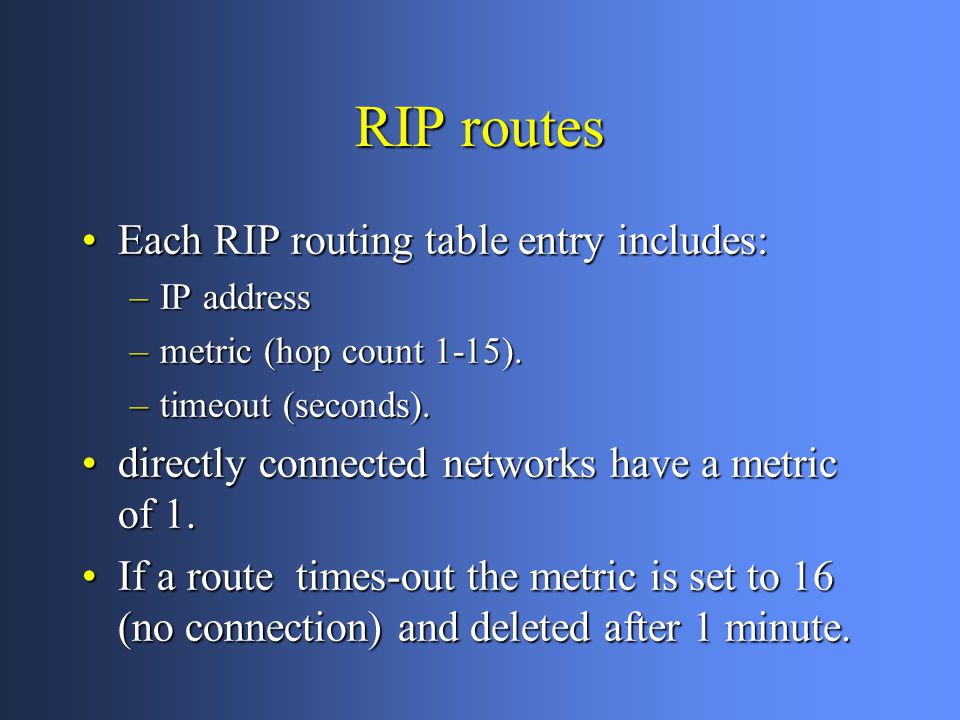 RIP routes

• Each RIP routing table entry includes:
– IP address
– metric (hop count 1-15).
– timeout (seconds).
• directly connected networks have a metric of 1.
• If a route times-out the metric is set to 16 (no connection) and deleted after 1 minute.